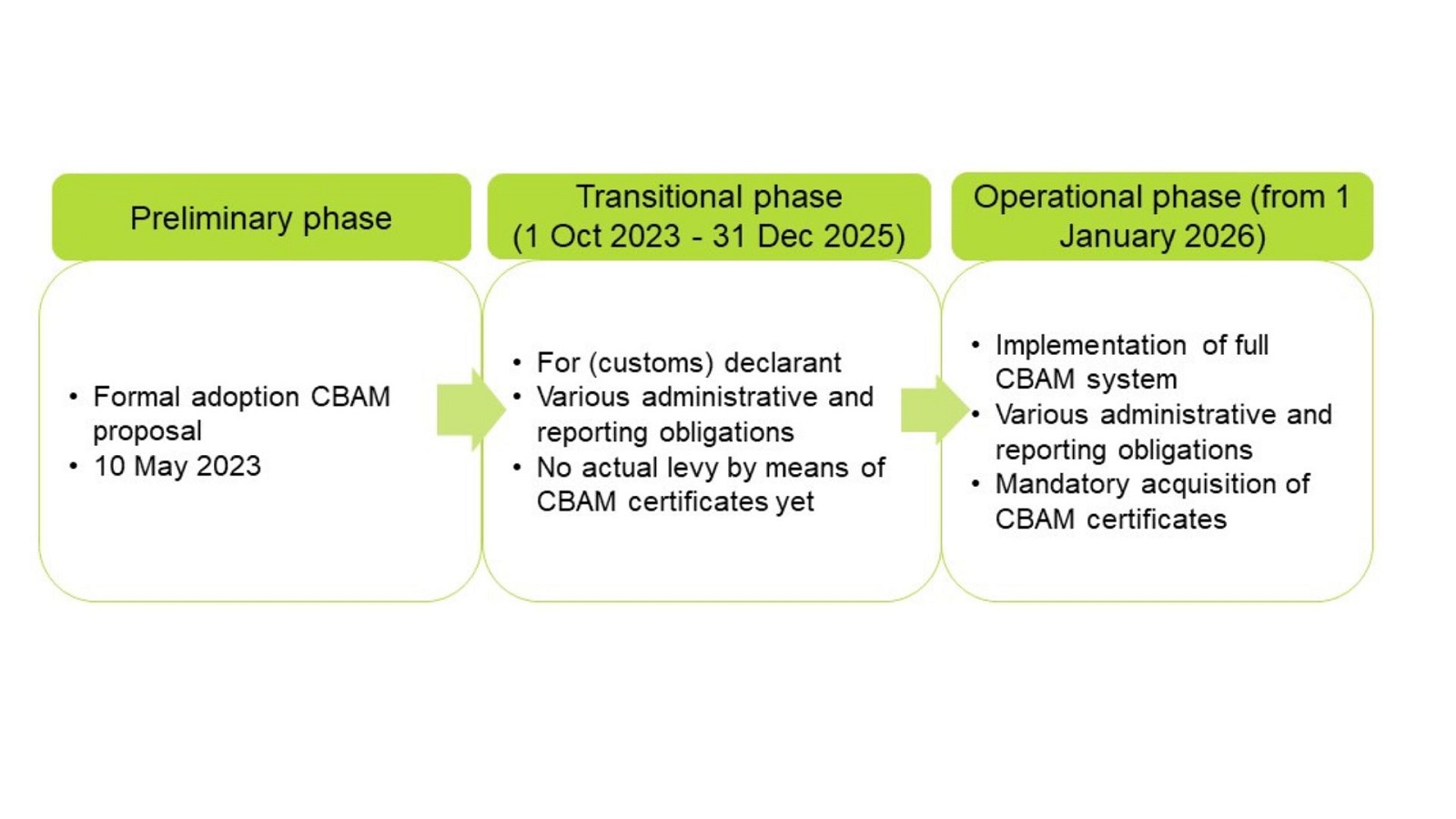 Preliminary phase

• Formal adoption CBAM proposal
• 10 May 2023

Transitional phase (1 Oct 2023 - 31 Dec 2025)

• For (customs) declarant
• Various administrative and reporting obligations
• No actual levy by means of CBAM certificates yet

Operational phase (from 1 January 2026)

• Implementation of full CBAM system
• Various administrative and reporting obligations
• Mandatory acquisition of CBAM certificates